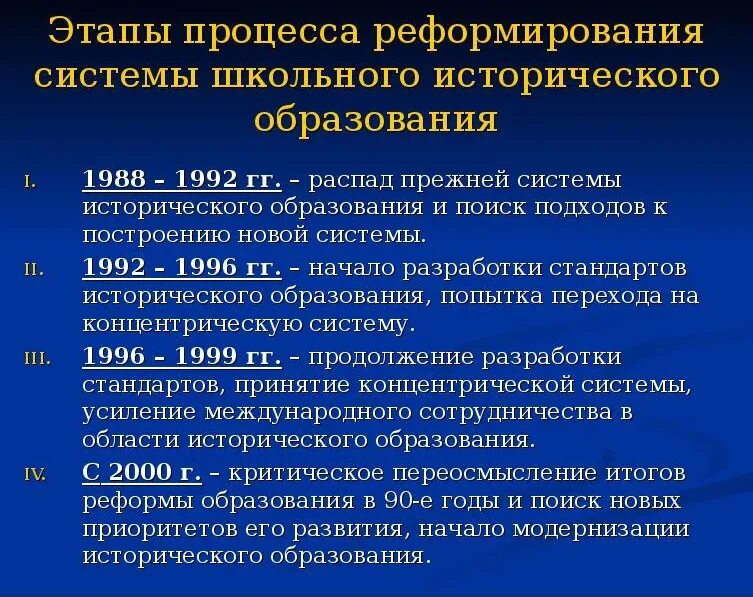 Этапы процесса реформирования системы школьного исторического образования

I. 1988 – 1992 гг. – распад прежней системы исторического образования и поиск подходов к построению новой системы.

II. 1992 – 1996 гг. – начало разработки стандартов исторического образования, попытка перехода на концентрическую систему.

III. 1996 – 1999 гг. – продолжение разработки стандартов, принятие концентрической системы, усиление международного сотрудничества в области исторического образования.

IV. С 2000 г. – критическое переосмысление итогов реформы образования в 90-е годы и поиск новых приоритетов его развития, начало модернизации исторического образования.